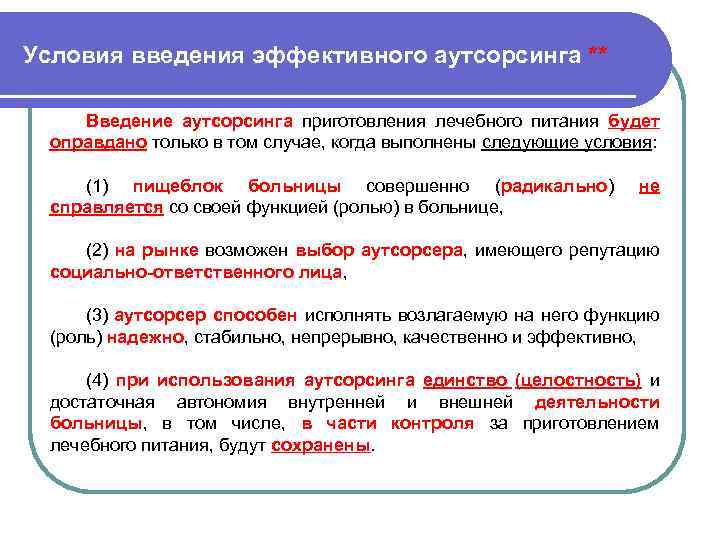 Условия введения эффективного аутсорсинга **

Введение аутсорсинга приготовления лечебного питания будет оправдано только в том случае, когда выполнены следующие условия:

(1) пищеблок больницы совершенно (радикально) не справляется со своей функцией (ролью) в больнице,

(2) на рынке возможен выбор аутсорсера, имеющего репутацию социально-ответственного лица,

(3) аутсорсер способен исполнять возлагаемую на него функцию (роль) надежно, стабильно, непрерывно, качественно и эффективно,

(4) при использования аутсорсинга единство (целостность) и достаточная автономия внутренней и внешней деятельности больницы, в том числе, в части контроля за приготовлением лечебного питания, будут сохранены.